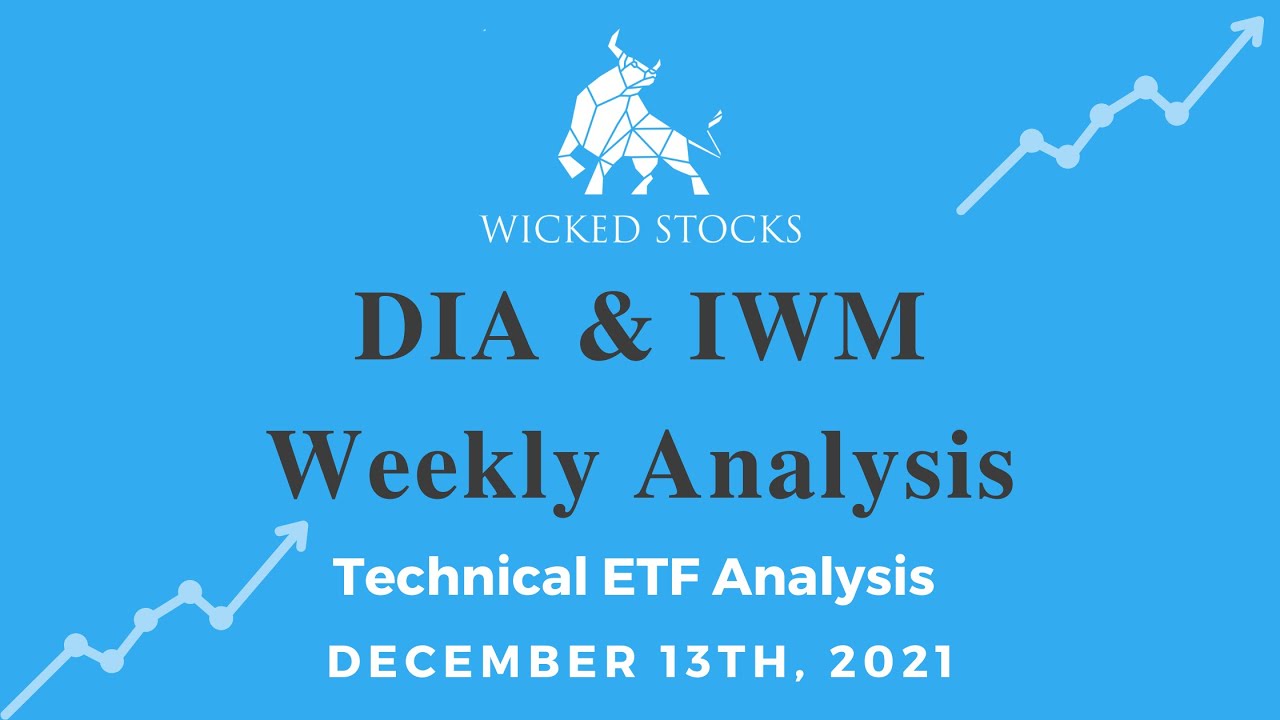 WICKED STOCKS

DIA & IWM
Weekly Analysis

Technical ETF Analysis

DECEMBER 13TH, 2021